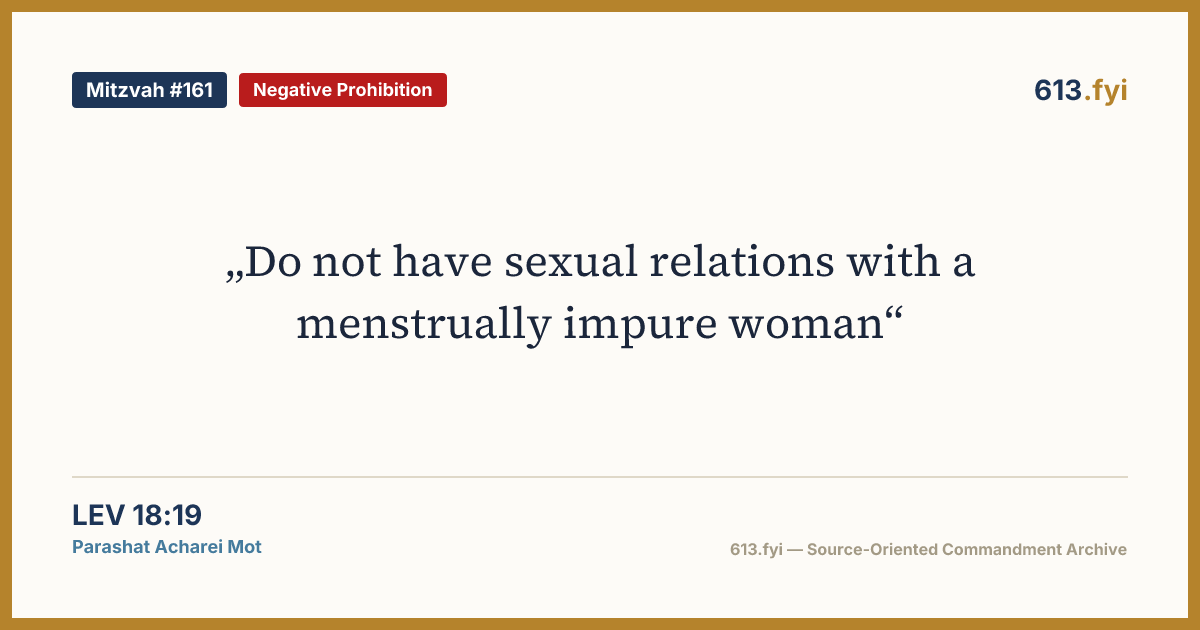 Mitzvah #161
Negative Prohibition

613.fyi

„Do not have sexual relations with a menstrually impure woman“

LEV 18:19
Parashat Acharei Mot

613.fyi — Source-Oriented Commandment Archive